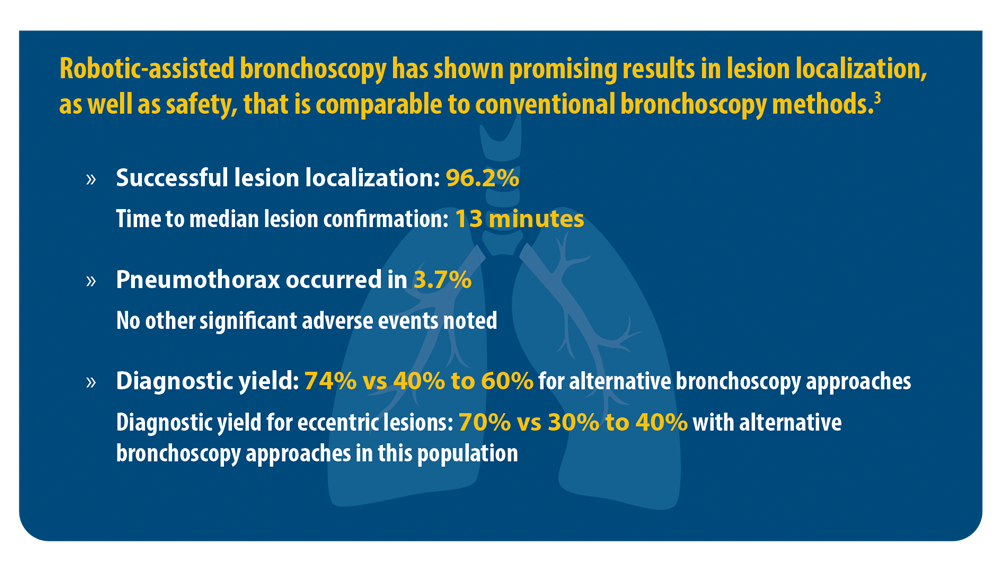 Robotic-assisted bronchoscopy has shown promising results in lesion localization, as well as safety, that is comparable to conventional bronchoscopy methods.$^3$

» Successful lesion localization: 96.2%

Time to median lesion confirmation: 13 minutes

» Pneumothorax occurred in 3.7%

No other significant adverse events noted

» Diagnostic yield: 74% vs 40% to 60% for alternative bronchoscopy approaches

Diagnostic yield for eccentric lesions: 70% vs 30% to 40% with alternative bronchoscopy approaches in this population